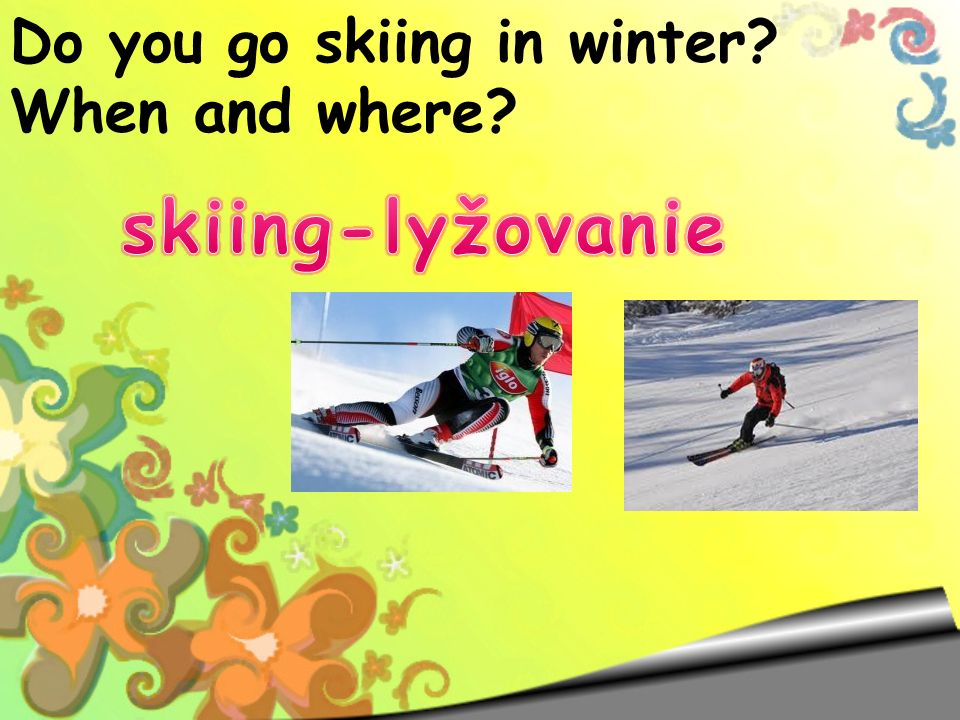 Do you go skiing in winter?
When and where?

skiing-lyžovanie

iglo